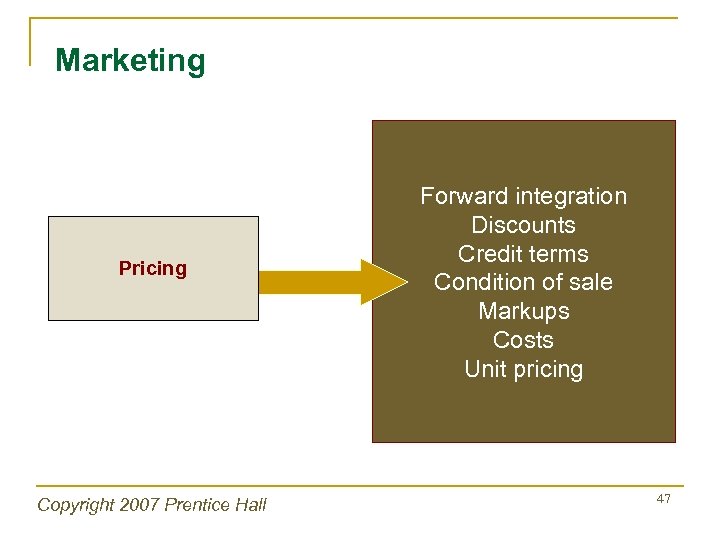 Marketing

Pricing

Forward integration
Discounts
Credit terms
Condition of sale
Markups
Costs
Unit pricing

Copyright 2007 Prentice Hall

47